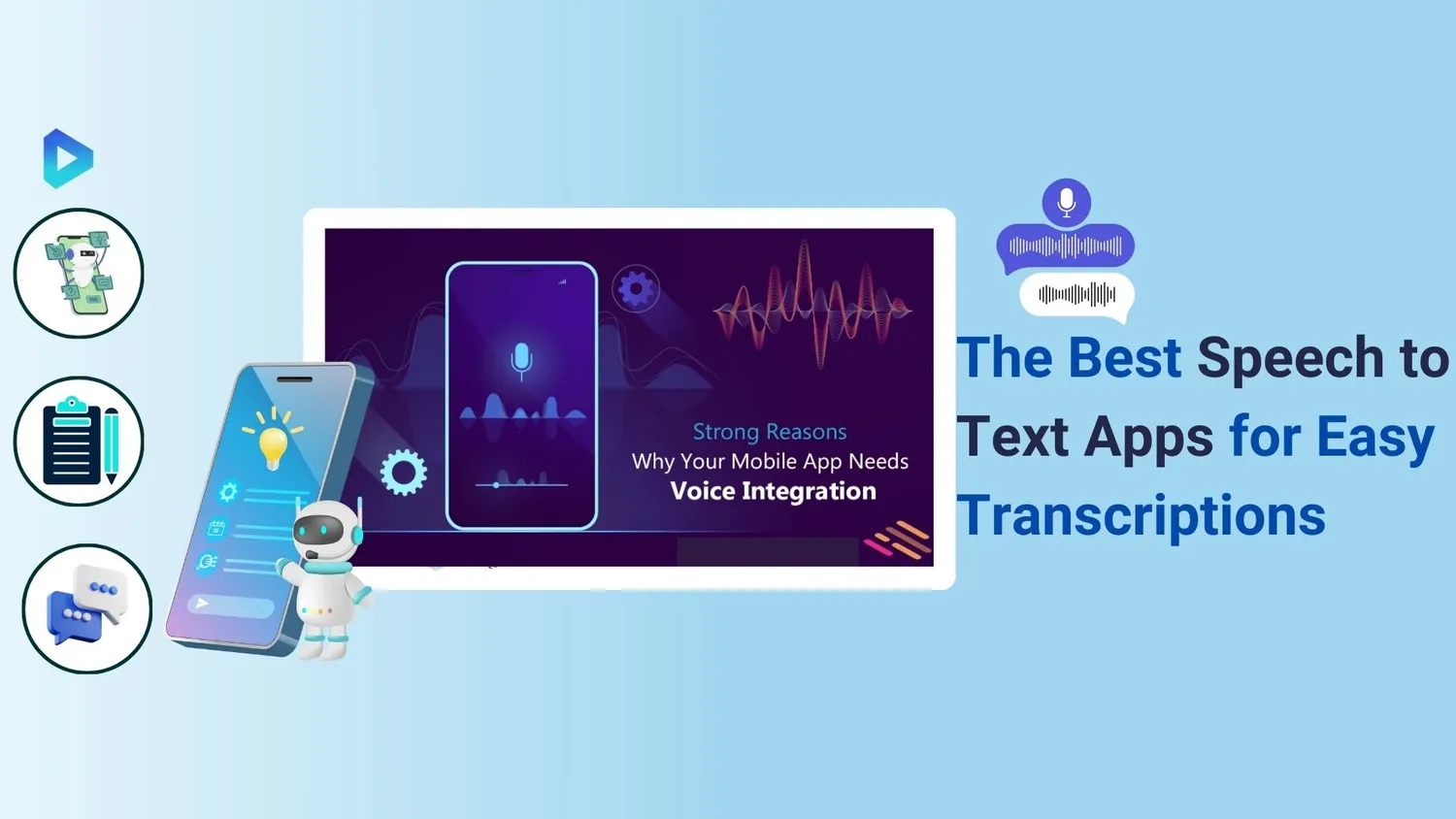 Strong Reasons
Why Your Mobile App Needs
Voice Integration

The Best Speech to Text Apps for Easy Transcriptions